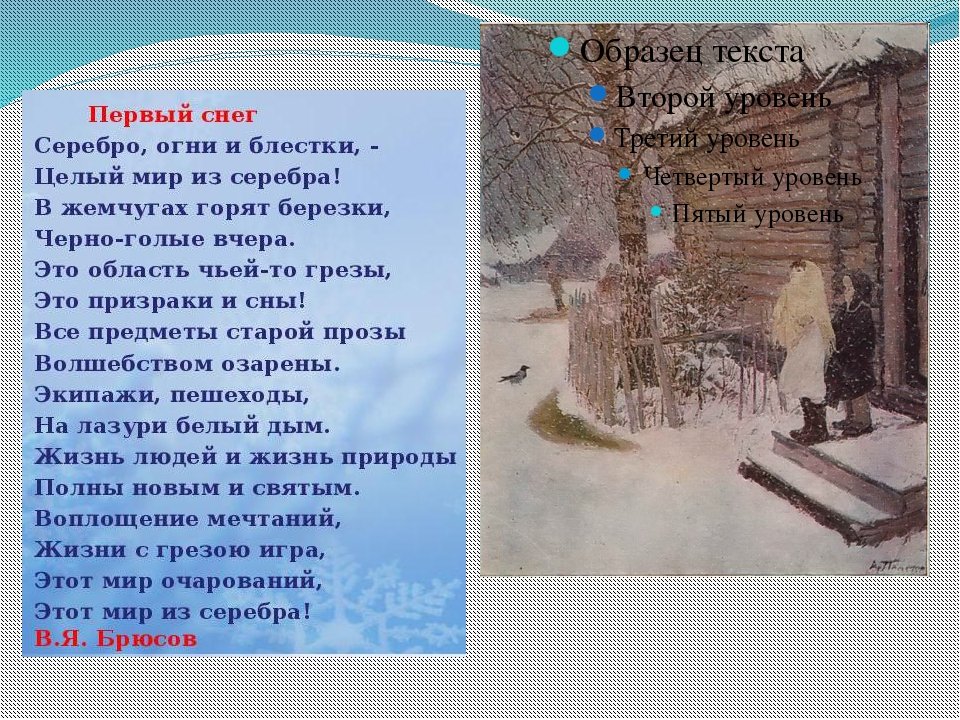 Первый снег
Серебро, огни и блестки, -
Целый мир из серебра!
В жемчугах горят березки,
Черно-голые вчера.
Это область чьей-то грезы,
Это призраки и сны!
Все предметы старой прозы
Волшебством озарены.
Экипажи, пешеходы,
На лазури белый дым.
Жизнь людей и жизнь природы
Полны новым и святым.
Воплощение мечтаний,
Жизни с грезою игра,
Этот мир очарований,
Этот мир из серебра!
В.Я. Брюсов

Образец текста
Второй уровень
Третий уровень
Четвертый уровень
Пятый уровень